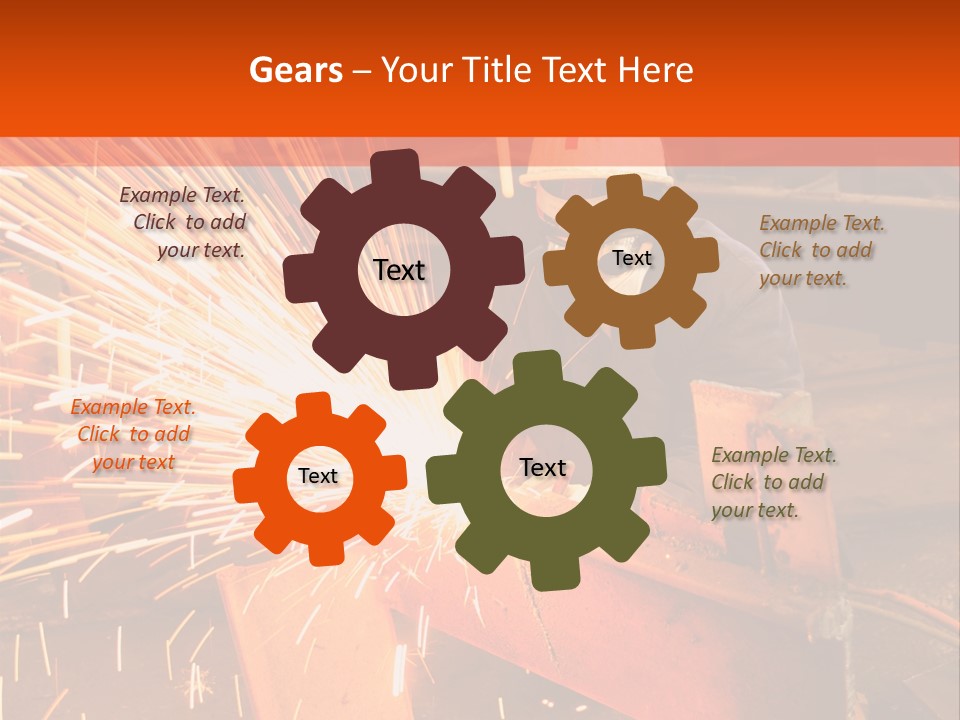 Gears – Your Title Text Here

Example Text. Click to add your text.

Text

Text

Example Text. Click to add your text.

Example Text. Click to add your text

Text

Text

Example Text. Click to add your text.